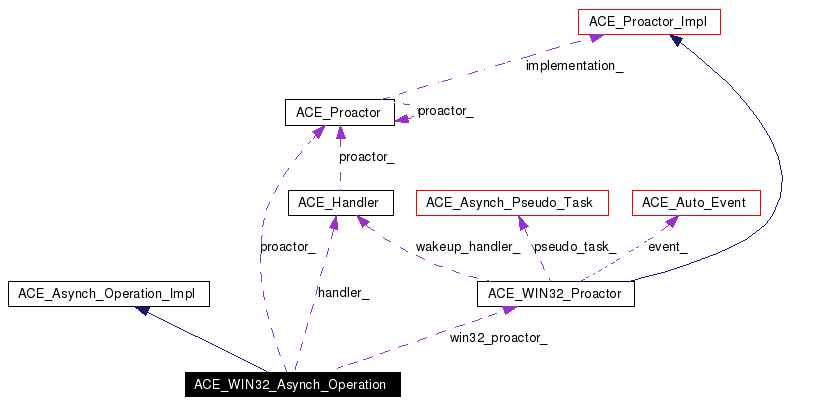 ACE_Proactor_Impl

implementation_

ACE_Proactor

proactor_

proactor_

ACE_Handler

ACE_Asynch_Pseudo_Task

ACE_Auto_Event

proactor_

wakeup_handler_

pseudo_task_

event_

ACE_Asynch_Operation_Impl

handler_

ACE_WIN32_Proactor

win32_proactor_

ACE_WIN32_Asynch_Operation